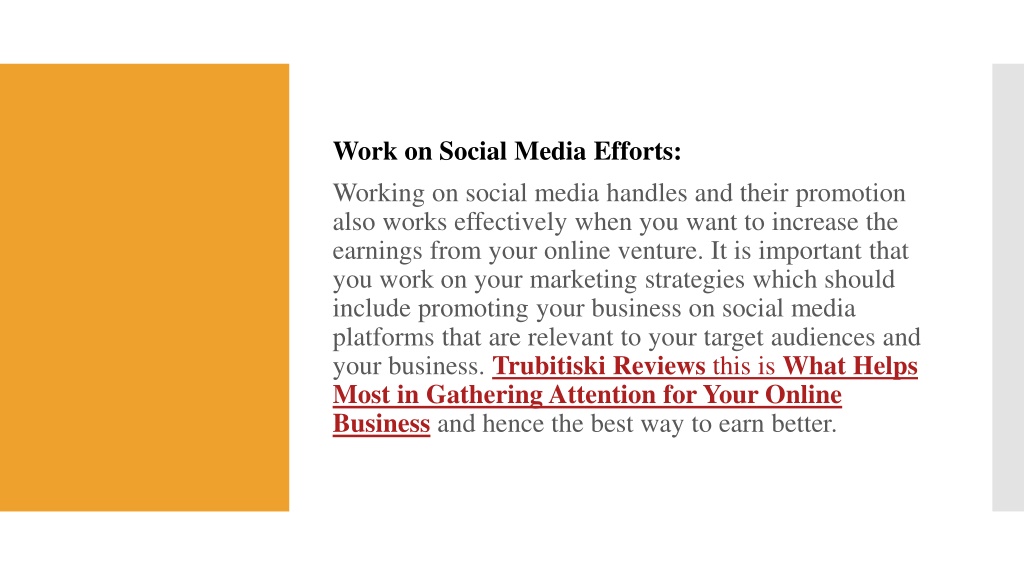 Work on Social Media Efforts:

Working on social media handles and their promotion also works effectively when you want to increase the earnings from your online venture. It is important that you work on your marketing strategies which should include promoting your business on social media platforms that are relevant to your target audiences and your business. Trubitiski Reviews this is What Helps Most in Gathering Attention for Your Online Business and hence the best way to earn better.